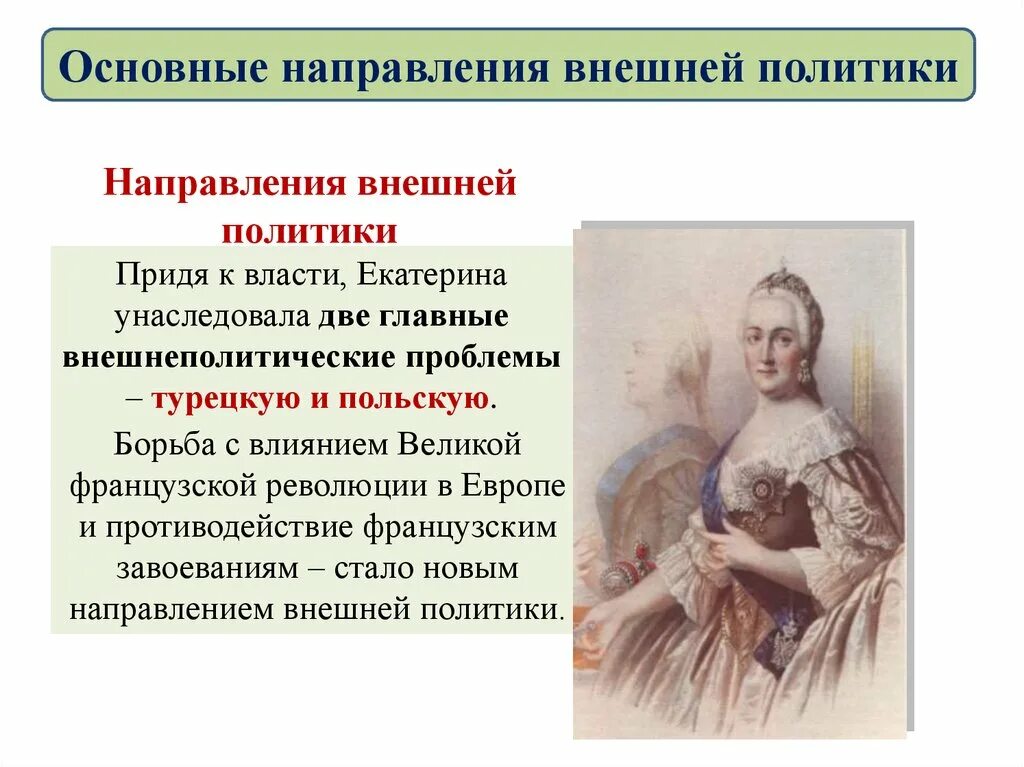 Основные направления внешней политики

Направления внешней политики

Придя к власти, Екатерина унаследовала две главные внешнеполитические проблемы – турецкую и польскую.

Борьба с влиянием Великой французской революции в Европе и противодействие французским завоеваниям – стало новым направлением внешней политики.